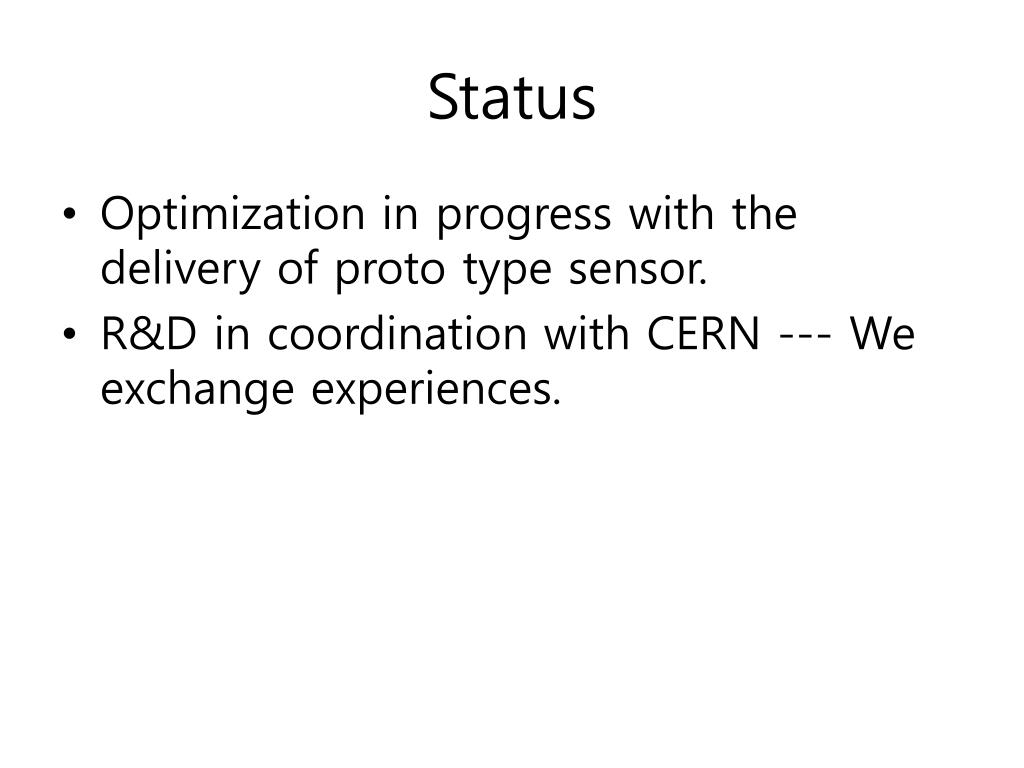 Status

• Optimization in progress with the delivery of proto type sensor.
• R&D in coordination with CERN --- We exchange experiences.